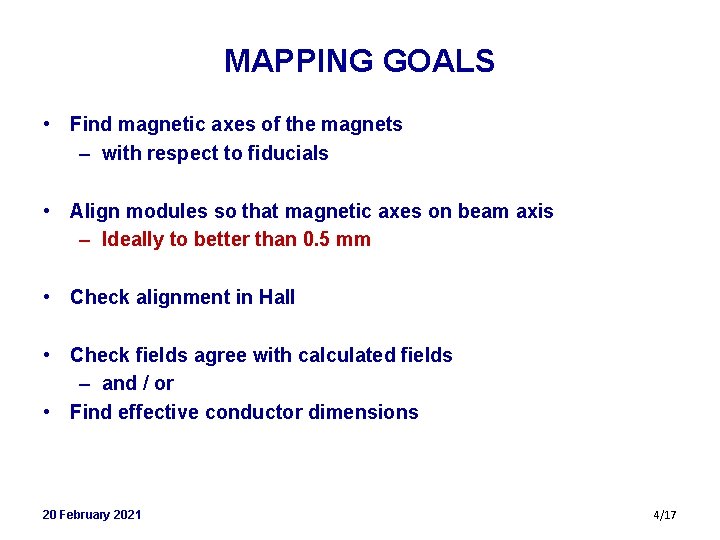 MAPPING GOALS

• Find magnetic axes of the magnets
  – with respect to fiducials

• Align modules so that magnetic axes on beam axis
  – Ideally to better than 0.5 mm

• Check alignment in Hall

• Check fields agree with calculated fields
  – and / or
• Find effective conductor dimensions

20 February 2021

4/17